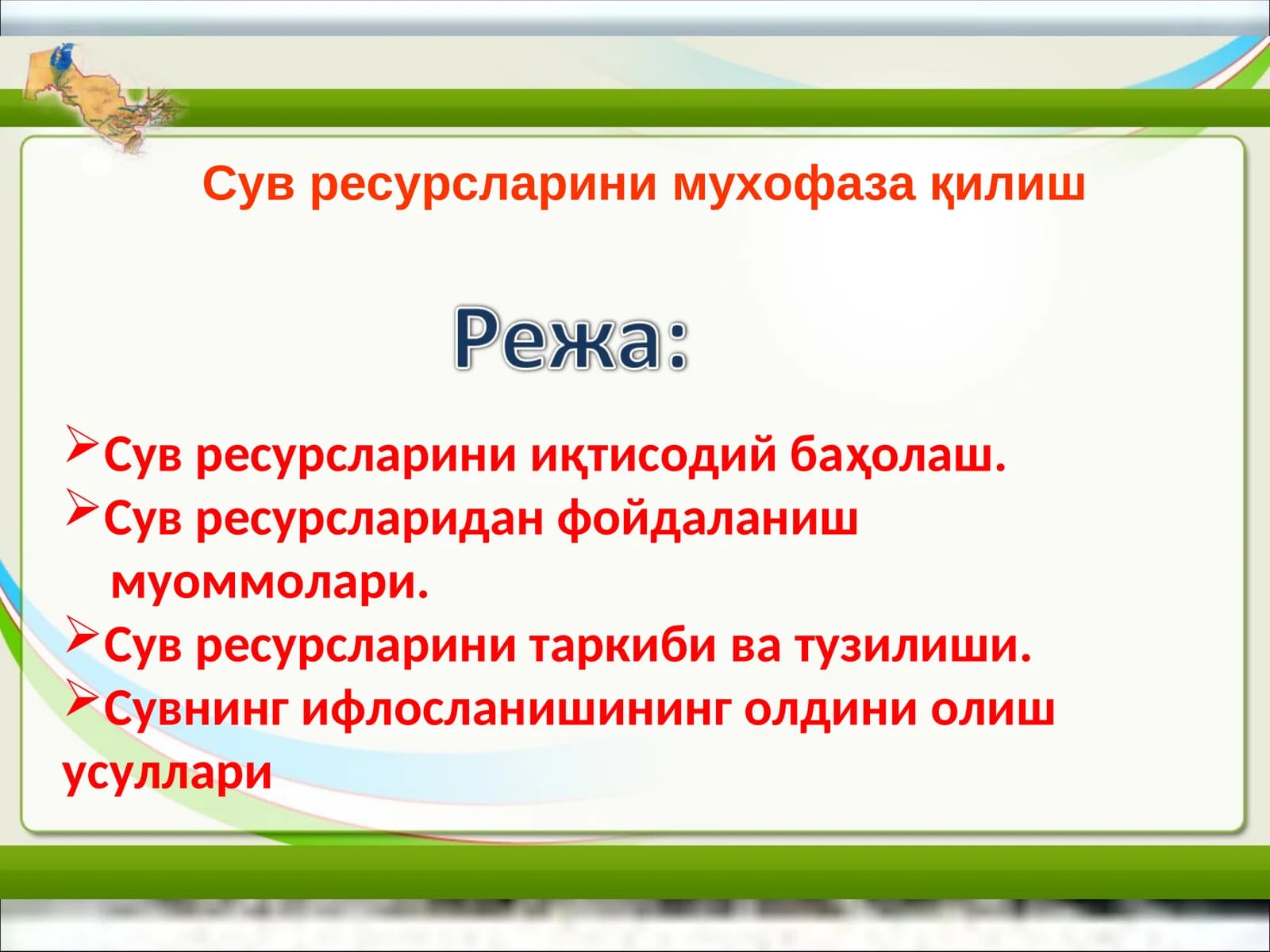 Сув ресурсларини мухофаза қилиш

Режа:

➢Сув ресурсларини иқтисодий баҳолаш.
➢Сув ресурсларидан фойдаланиш муоммолари.
➢Сув ресурсларини таркиби ва тузилиши.
➢Сувнинг ифлосланишининг олдини олиш усуллари